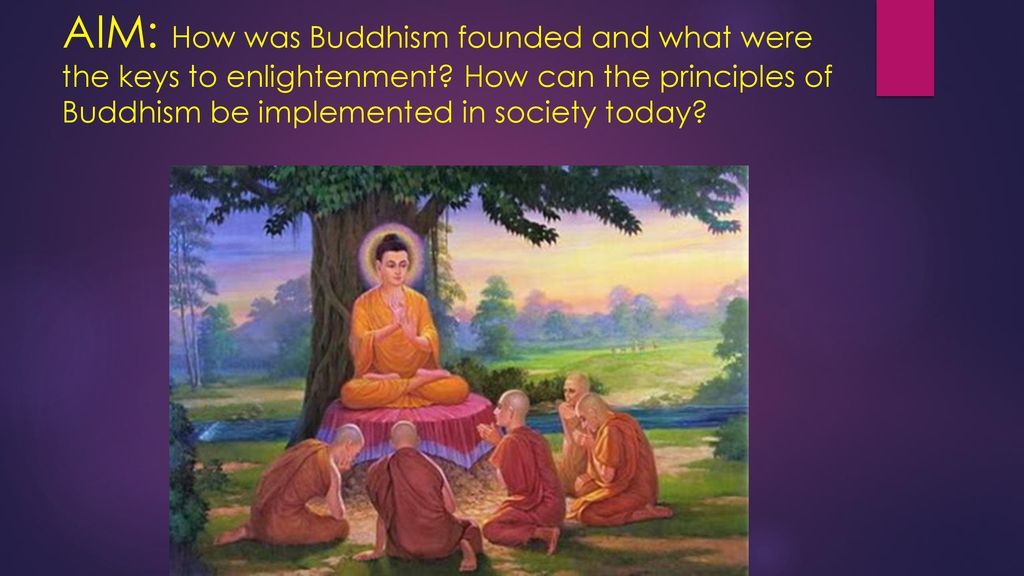 AIM: How was Buddhism founded and what were the keys to enlightenment? How can the principles of Buddhism be implemented in society today?